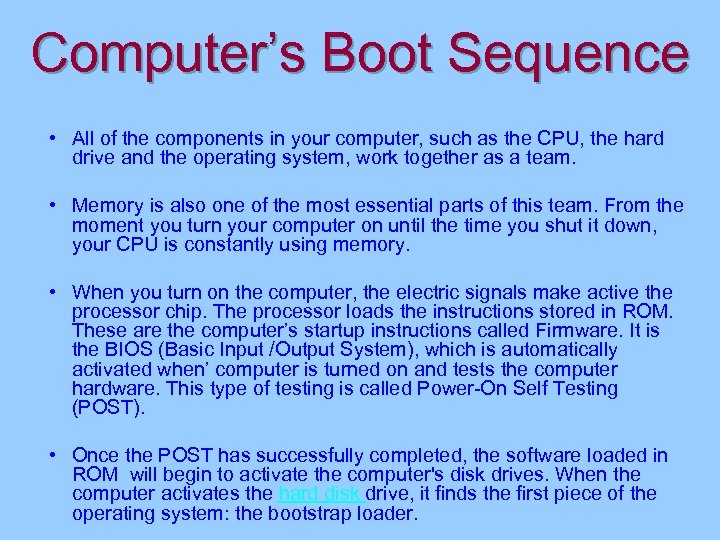 Computer’s Boot Sequence

• All of the components in your computer, such as the CPU, the hard drive and the operating system, work together as a team.

• Memory is also one of the most essential parts of this team. From the moment you turn your computer on until the time you shut it down, your CPU is constantly using memory.

• When you turn on the computer, the electric signals make active the processor chip. The processor loads the instructions stored in ROM. These are the computer’s startup instructions called Firmware. It is the BIOS (Basic Input /Output System), which is automatically activated when’ computer is turned on and tests the computer hardware. This type of testing is called Power-On Self Testing (POST).

• Once the POST has successfully completed, the software loaded in ROM will begin to activate the computer's disk drives. When the computer activates the hard disk drive, it finds the first piece of the operating system: the bootstrap loader.